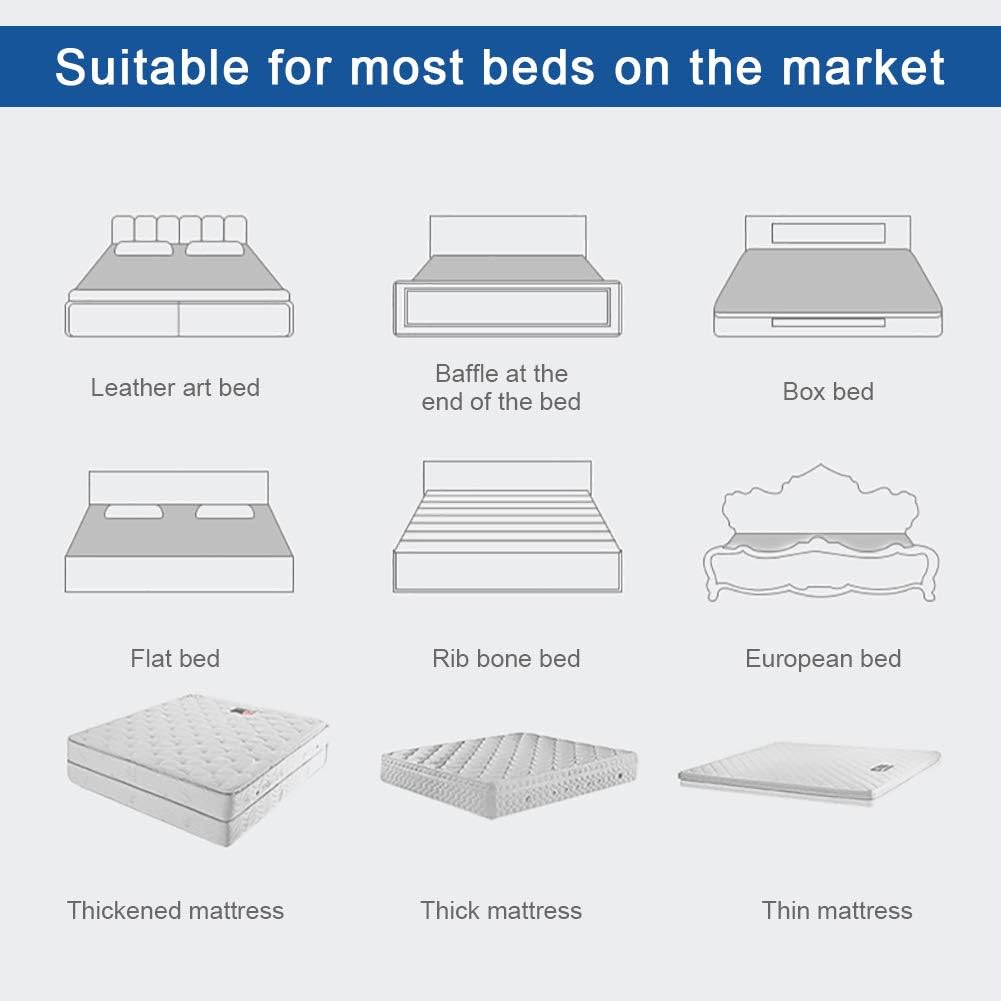 Suitable for most beds on the market

Leather art bed

Baffle at the end of the bed

Box bed

Flat bed

Rib bone bed

European bed

Thickened mattress

Thick mattress

Thin mattress